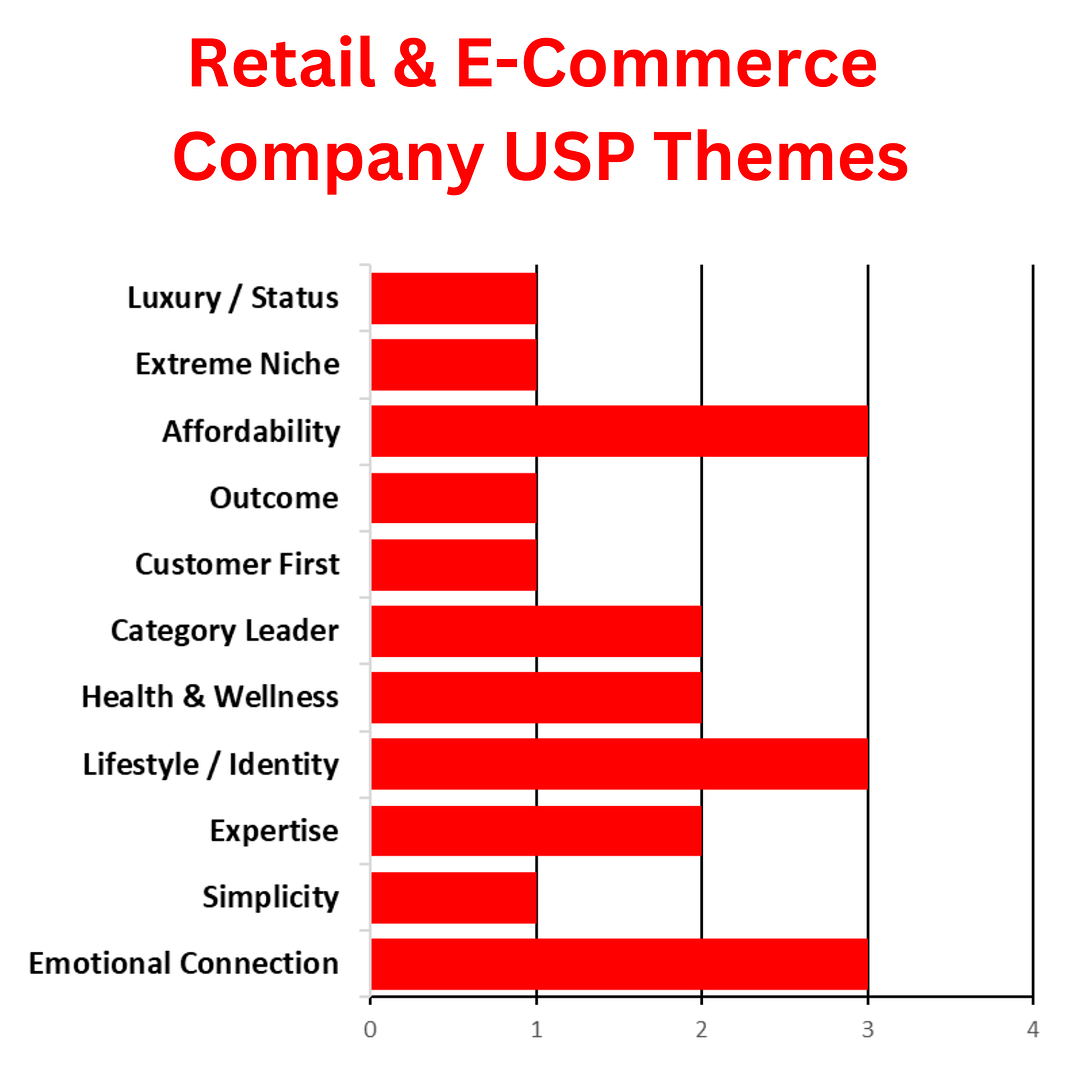 Retail & E-Commerce Company USP Themes

Luxury / Status
Extreme Niche
Affordability
Outcome
Customer First
Category Leader
Health & Wellness
Lifestyle / Identity
Expertise
Simplicity
Emotional Connection

0 1 2 3 4